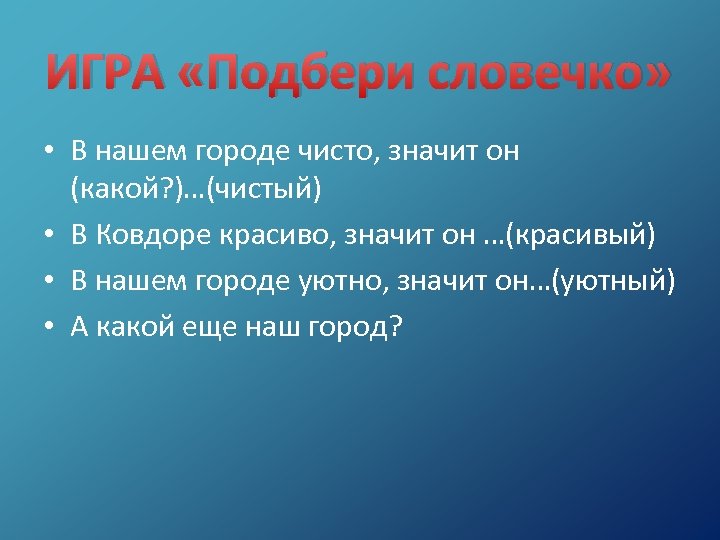 ИГРА «Подбери словечко»

• В нашем городе чисто, значит он (какой?)…(чистый)
• В Ковдоре красиво, значит он …(красивый)
• В нашем городе уютно, значит он…(уютный)
• А какой еще наш город?